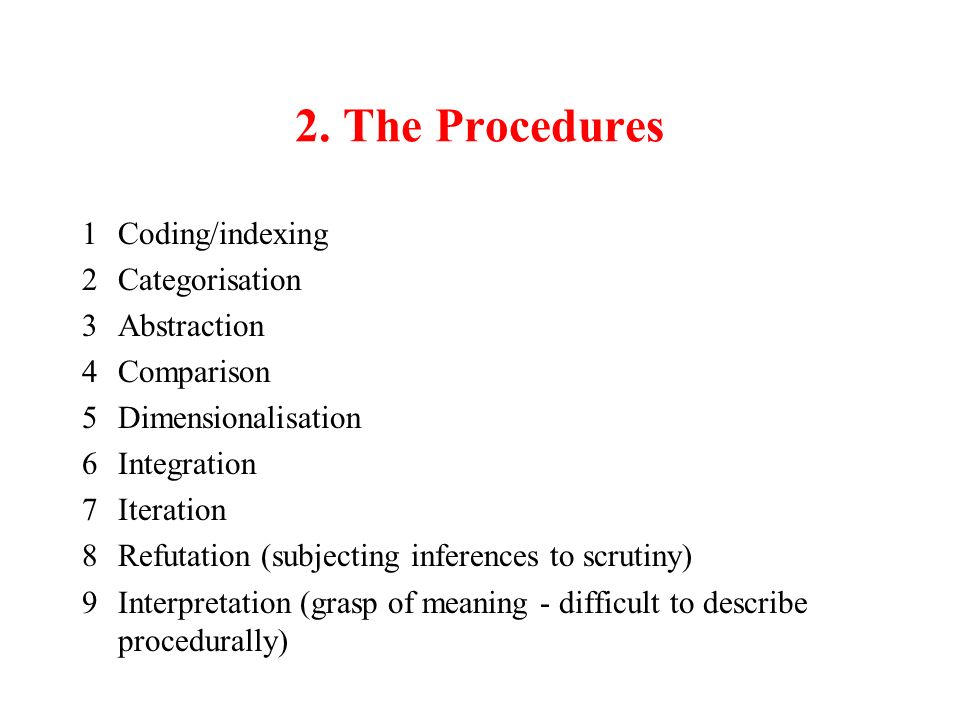 2. The Procedures

1 Coding/indexing
2 Categorisation
3 Abstraction
4 Comparison
5 Dimensionalisation
6 Integration
7 Iteration
8 Refutation (subjecting inferences to scrutiny)
9 Interpretation (grasp of meaning - difficult to describe procedurally)